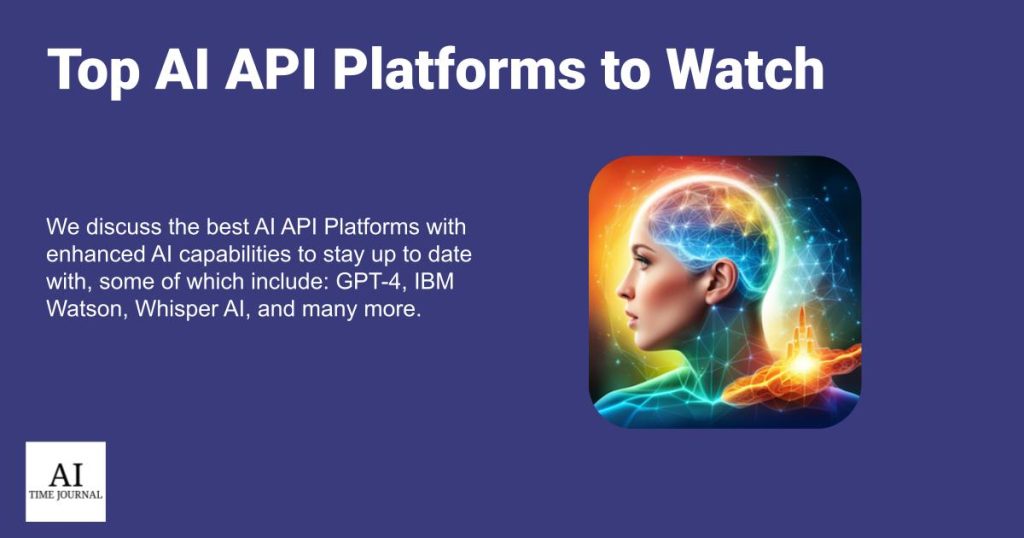 Top AI API Platforms to Watch

We discuss the best AI API Platforms with enhanced AI capabilities to stay up to date with, some of which include: GPT-4, IBM Watson, Whisper AI, and many more.

AI
TIME JOURNAL